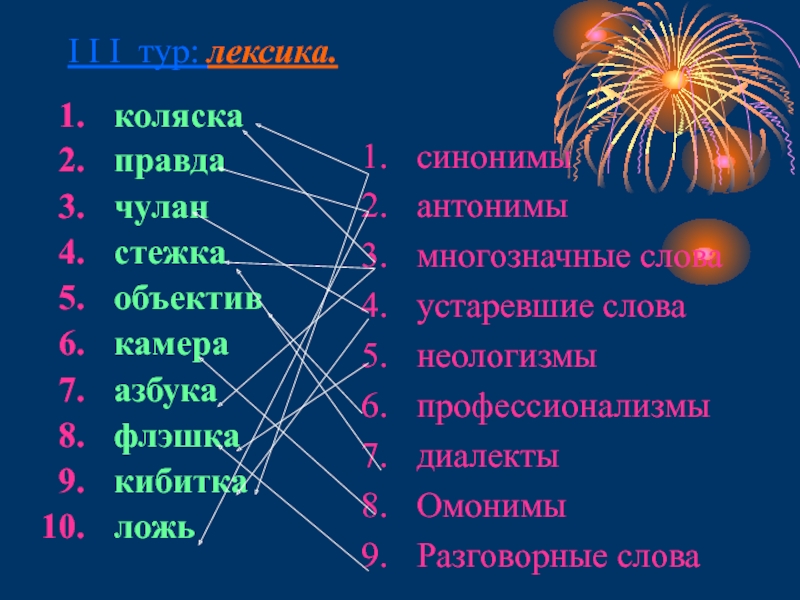 I I I тур: лексика.

1. коляска
2. правда
3. чулан
4. стежка
5. объектив
6. камера
7. азбука
8. флэшка
9. кибитка
10. ложь

1. синонимы
2. антонимы
3. многозначные слова
4. устаревшие слова
5. неологизмы
6. профессионализмы
7. диалекты
8. Омонимы
9. Разговорные слова